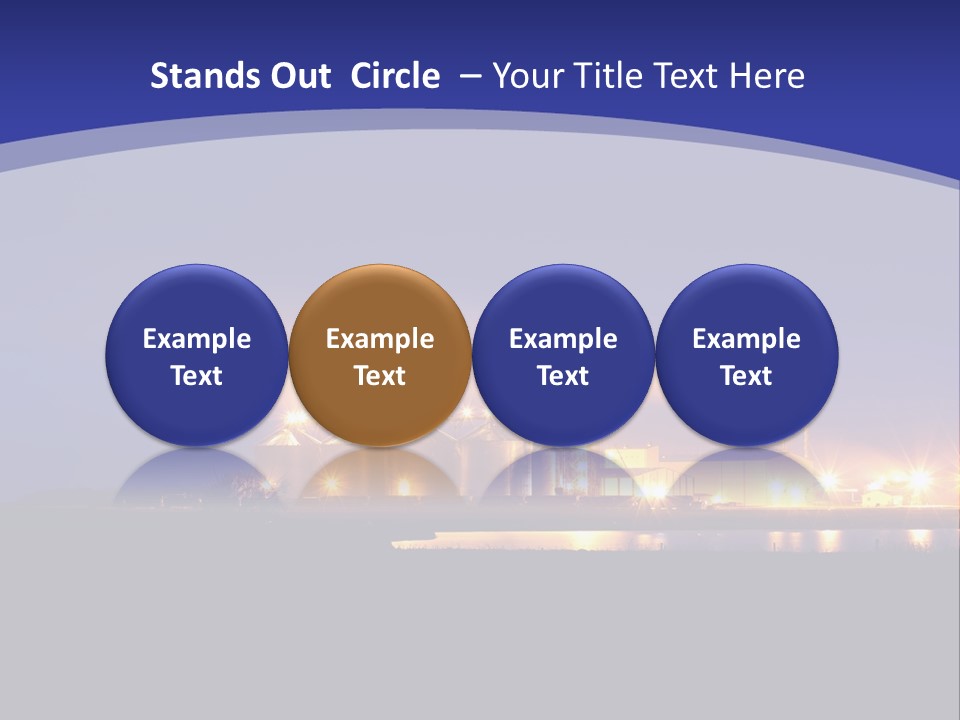 Stands Out Circle – Your Title Text Here

Example Text

Example Text

Example Text

Example Text